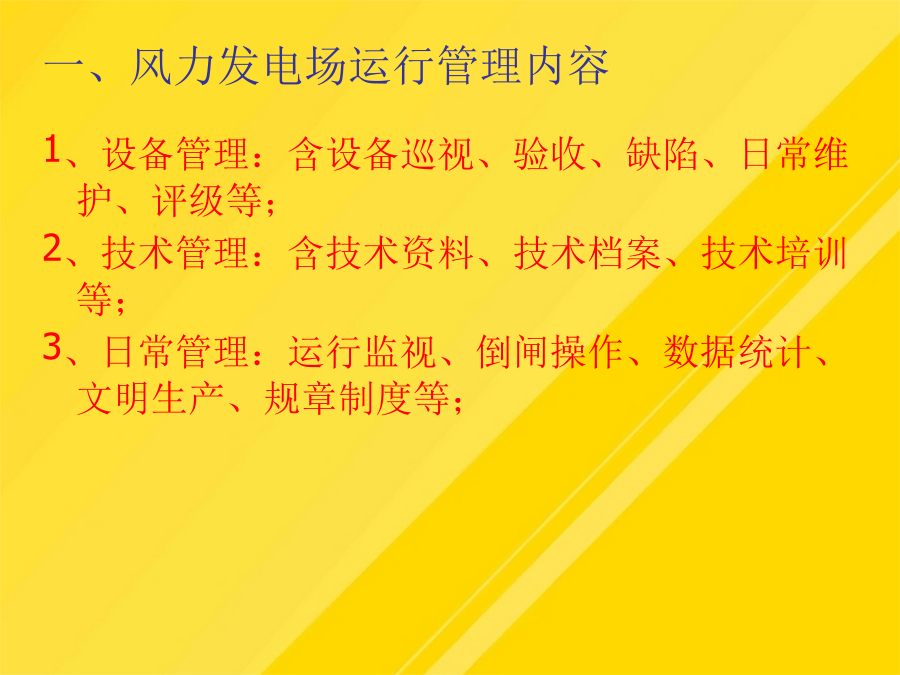 一、风力发电场运行管理内容

1、设备管理：含设备巡视、验收、缺陷、日常维护、评级等；

2、技术管理：含技术资料、技术档案、技术培训等；

3、日常管理：运行监视、倒闸操作、数据统计、文明生产、规章制度等；